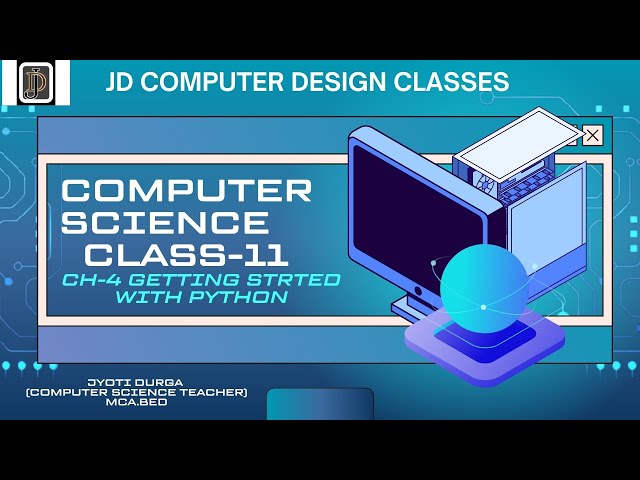 JD

JD COMPUTER DESIGN CLASSES

COMPUTER SCIENCE CLASS-11

CH-4 GETTING STRTED WITH PYTHON

JYOTI DURGA
(COMPUTER SCIENCE TEACHER)
MCA.BED